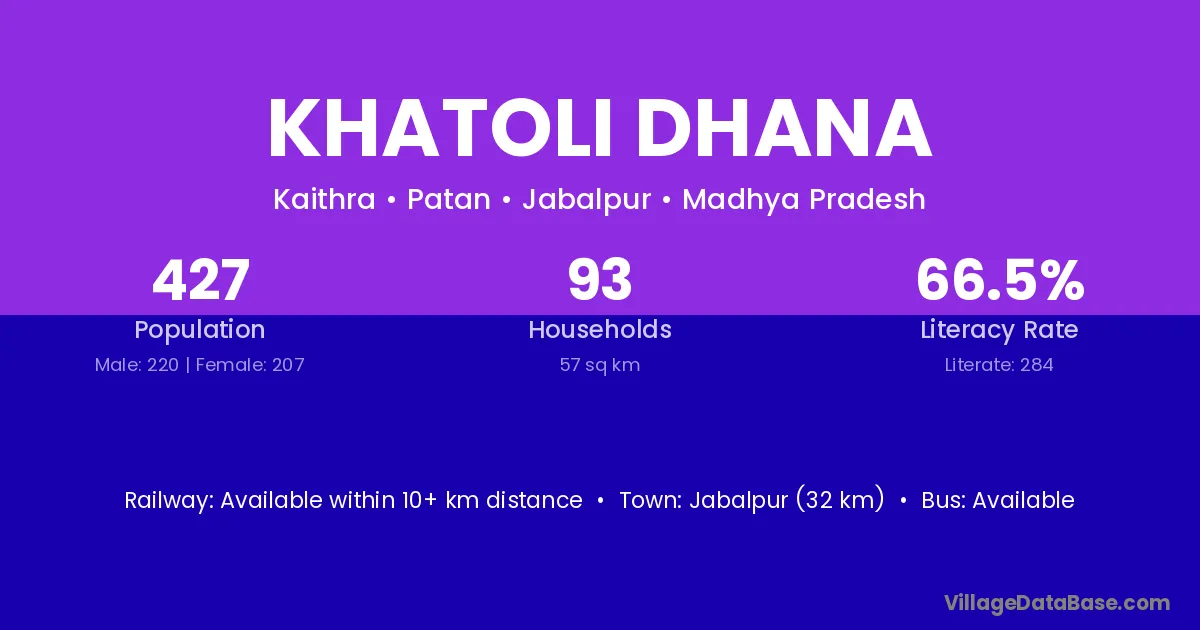 KHATOLI DHANA

Kaithra • Patan • Jabalpur • Madhya Pradesh

427
Population
Male: 220 | Female: 207

93
Households
57 sq km

66.5%
Literacy Rate
Literate: 284

Railway: Available within 10+ km distance • Town: Jabalpur (32 km) • Bus: Available

VillageDataBase.com